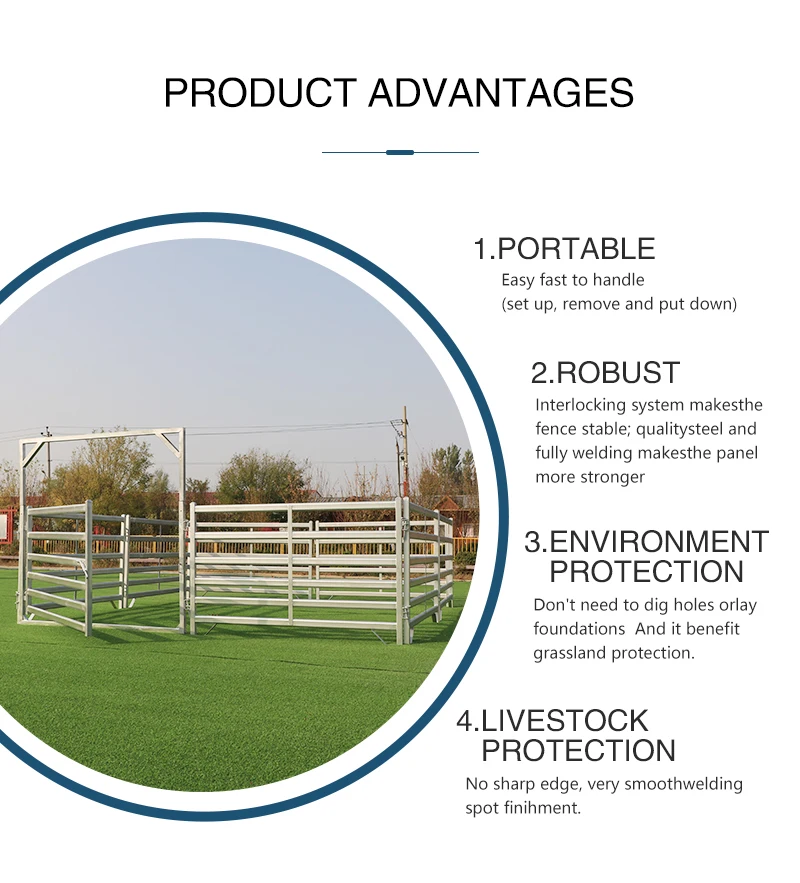 PRODUCT ADVANTAGES

1.PORTABLE
Easy fast to handle
(set up, remove and put down)

2.ROBUST
Interlocking system makesthe fence stable; qualitysteel and fully welding makesthe panel more stronger

3.ENVIRONMENT PROTECTION
Don't need to dig holes orlay foundations And it benefit grassland protection.

4.LIVESTOCK PROTECTION
No sharp edge, very smoothwelding spot finihment.